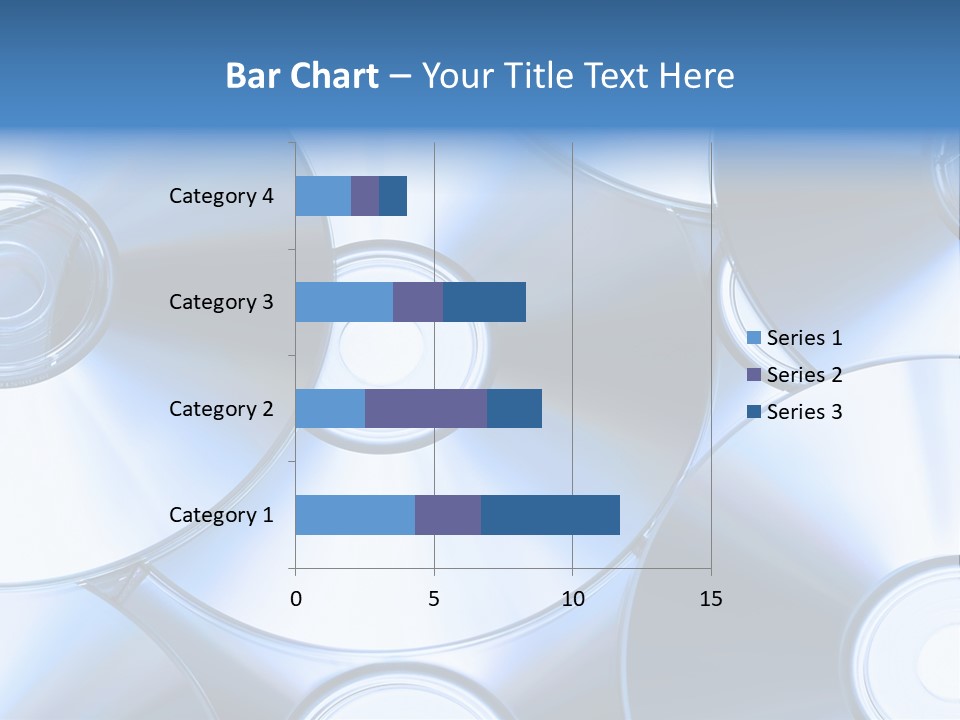 Bar Chart – Your Title Text Here

Category 4
Category 3
Category 2
Category 1

0
5
10
15

Series 1
Series 2
Series 3